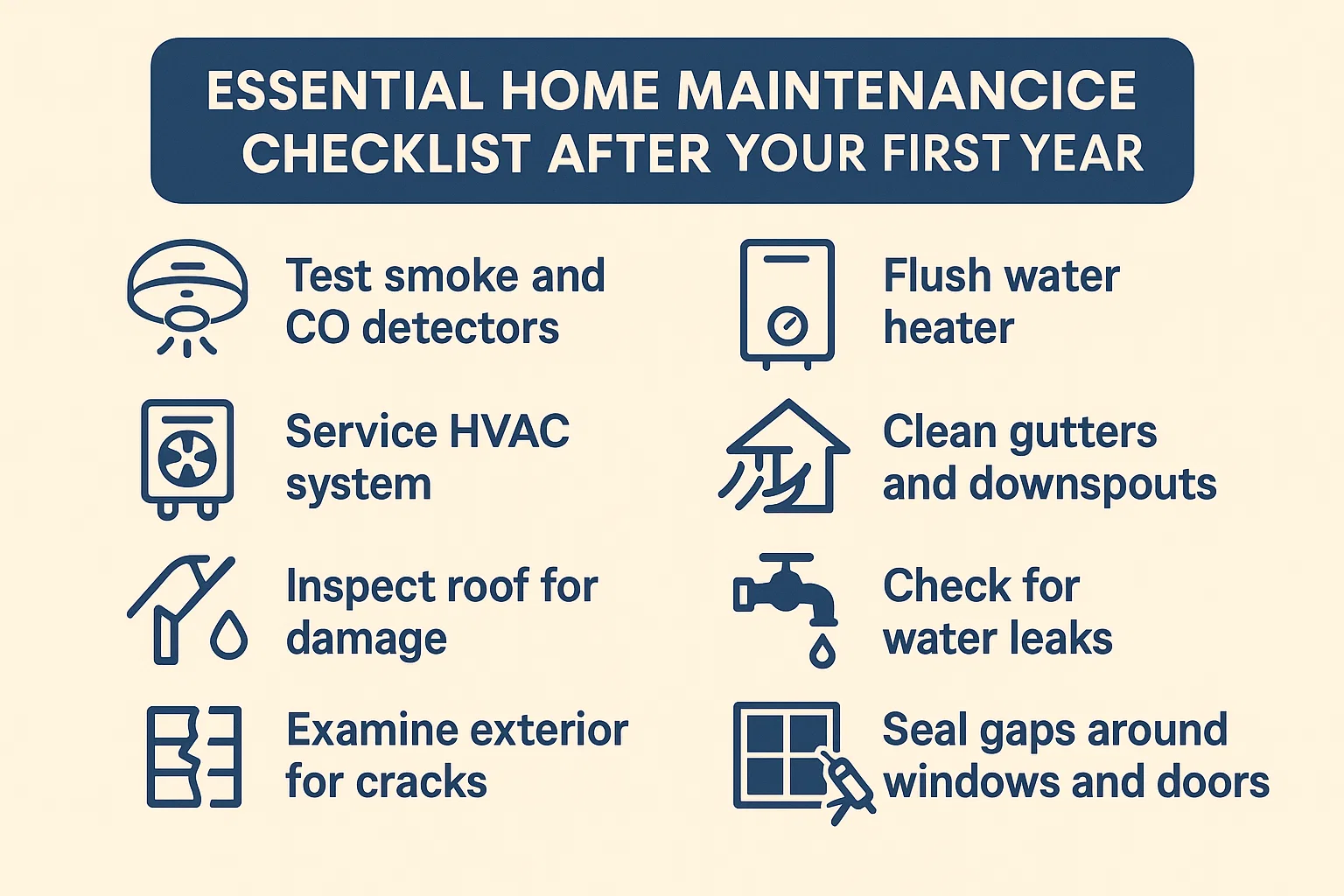 ESSENTIAL HOME MAINTENANCICE CHECKLIST AFTER YOUR FIRST YEAR

Test smoke and CO detectors

Service HVAC system

Inspect roof for damage

Examine exterior for cracks

Flush water heater

Clean gutters and downspouts

Check for water leaks

Seal gaps around windows and doors